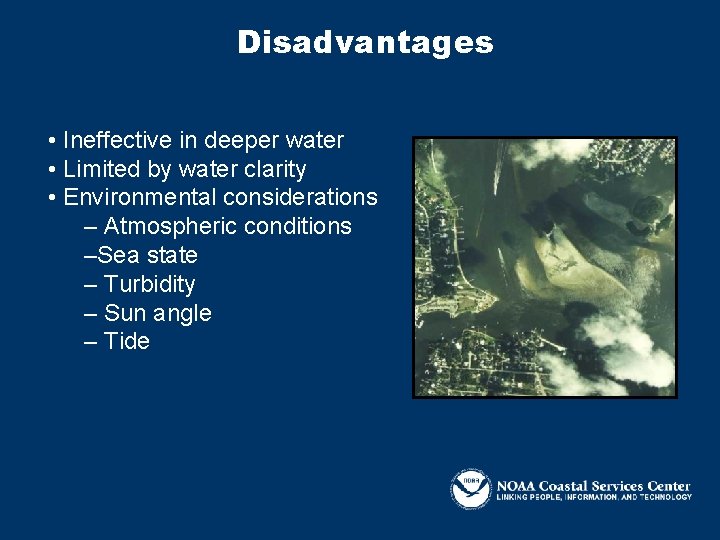 Disadvantages

• Ineffective in deeper water
• Limited by water clarity
• Environmental considerations
– Atmospheric conditions
–Sea state
– Turbidity
– Sun angle
– Tide

NOAA Coastal Services Center
LINKING PEOPLE, INFORMATION, AND TECHNOLOGY